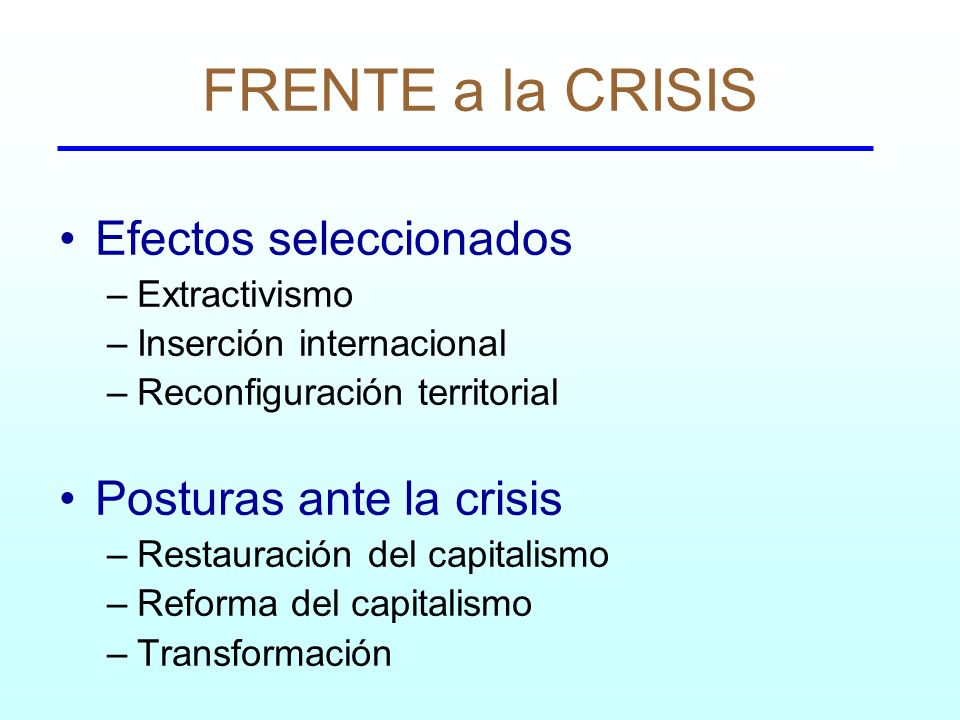 FRENTE a la CRISIS

• Efectos seleccionados
  – Extractivismo
  – Inserción internacional
  – Reconfiguración territorial

• Posturas ante la crisis
  – Restauración del capitalismo
  – Reforma del capitalismo
  – Transformación